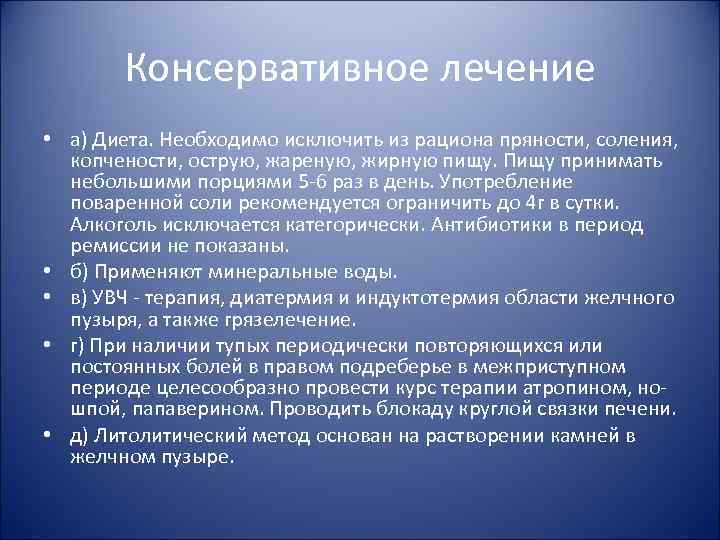 Консервативное лечение

• а) Диета. Необходимо исключить из рациона пряности, соления, копчености, острую, жареную, жирную пищу. Пищу принимать небольшими порциями 5-6 раз в день. Употребление поваренной соли рекомендуется ограничить до 4г в сутки. Алкоголь исключается категорически. Антибиотики в период ремиссии не показаны.

• б) Применяют минеральные воды.

• в) УВЧ - терапия, диатермия и индуктотермия области желчного пузыря, а также грязелечение.

• г) При наличии тупых периодически повторяющихся или постоянных болей в правом подреберье в межприступном периоде целесообразно провести курс терапии атропином, но-шпой, папаверином. Проводить блокаду круглой связки печени.

• д) Литолитический метод основан на растворении камней в желчном пузыре.